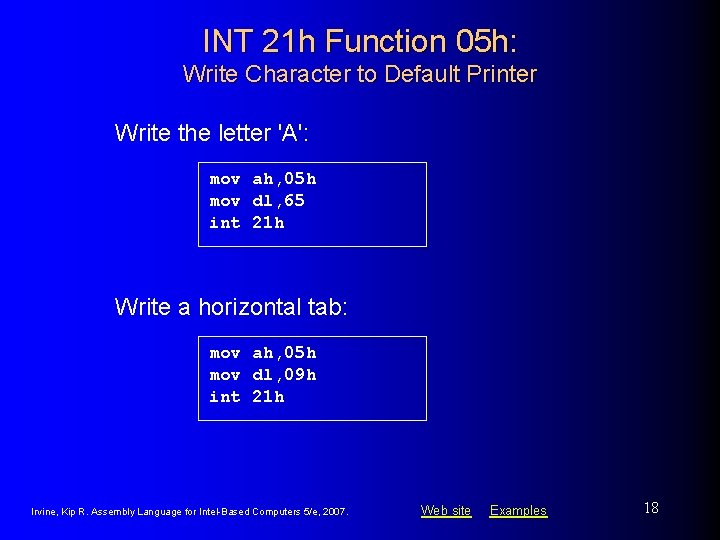 INT 21h Function 05h:
Write Character to Default Printer

Write the letter 'A':

mov ah,05h
mov dl,65
int 21h

Write a horizontal tab:

mov ah,05h
mov dl,09h
int 21h

Irvine, Kip R. Assembly Language for Intel-Based Computers 5/e, 2007.

Web site Examples

18